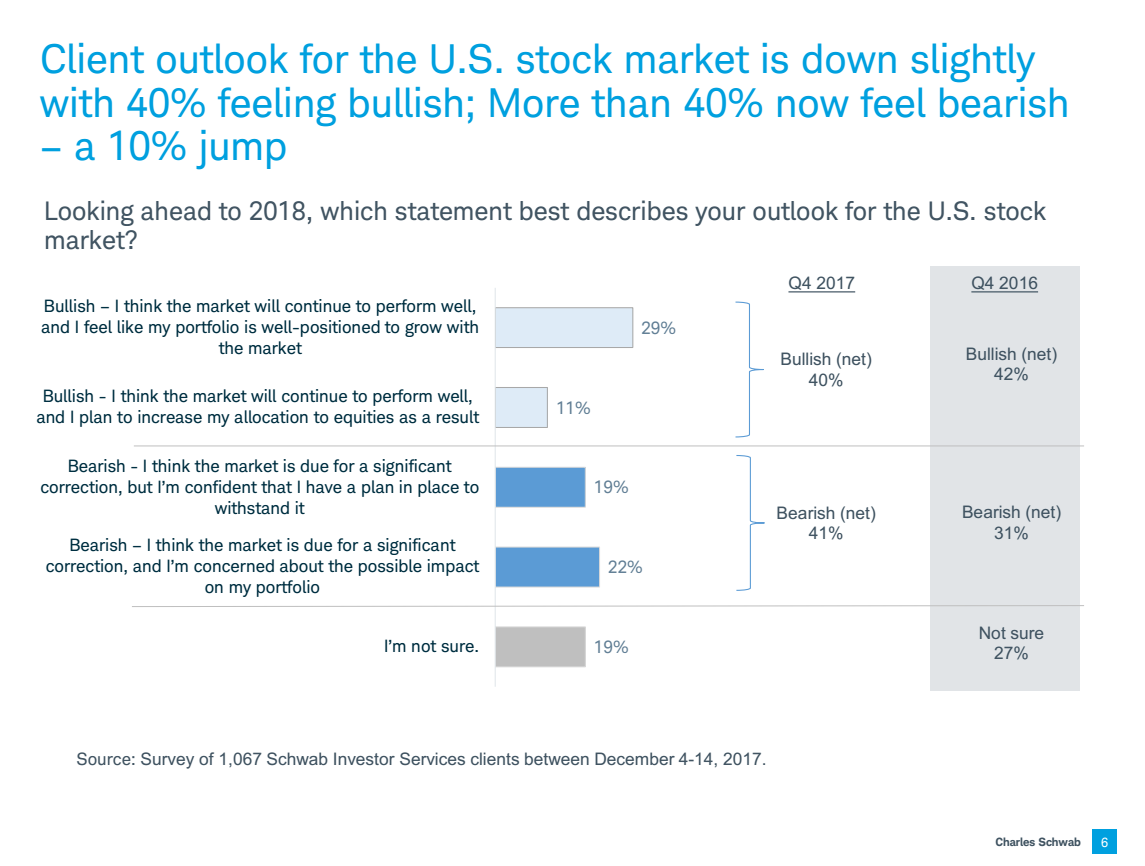 Client outlook for the U.S. stock market is down slightly with 40% feeling bullish; More than 40% now feel bearish – a 10% jump

Looking ahead to 2018, which statement best describes your outlook for the U.S. stock market?

Q4 2017

Q4 2016

Bullish – I think the market will continue to perform well, and I feel like my portfolio is well-positioned to grow with the market

29%

Bullish - I think the market will continue to perform well, and I plan to increase my allocation to equities as a result

11%

Bullish (net)
40%

Bullish (net)
42%

Bearish - I think the market is due for a significant correction, but I'm confident that I have a plan in place to withstand it

19%

Bearish – I think the market is due for a significant correction, and I'm concerned about the possible impact on my portfolio

22%

Bearish (net)
41%

Bearish (net)
31%

I'm not sure.

19%

Not sure
27%

Source: Survey of 1,067 Schwab Investor Services clients between December 4-14, 2017.

Charles Schwab 6